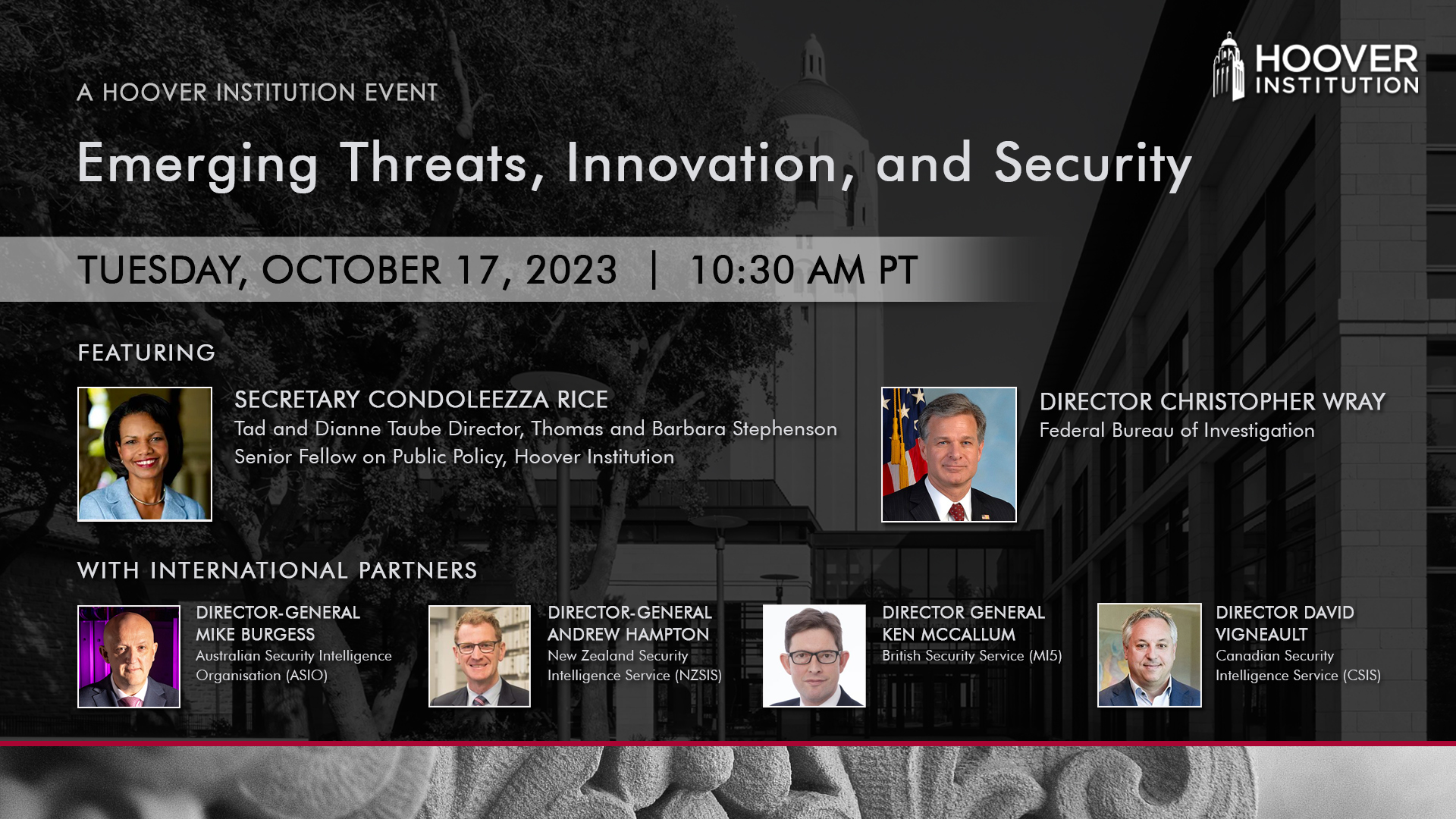 HOOVER INSTITUTION

A HOOVER INSTITUTION EVENT

Emerging Threats, Innovation, and Security

TUESDAY, OCTOBER 17, 2023 | 10:30 AM PT

FEATURING

SECRETARY CONDOLEEZZA RICE
Tad and Dianne Taube Director, Thomas and Barbara Stephenson Senior Fellow on Public Policy, Hoover Institution

DIRECTOR CHRISTOPHER WRAY
Federal Bureau of Investigation

WITH INTERNATIONAL PARTNERS

DIRECTOR-GENERAL MIKE BURGESS
Australian Security Intelligence Organisation (ASIO)

DIRECTOR-GENERAL ANDREW HAMPTON
New Zealand Security Intelligence Service (NZSIS)

DIRECTOR GENERAL KEN MCCALLUM
British Security Service (MI5)

DIRECTOR DAVID VIGNEAULT
Canadian Security Intelligence Service (CSIS)